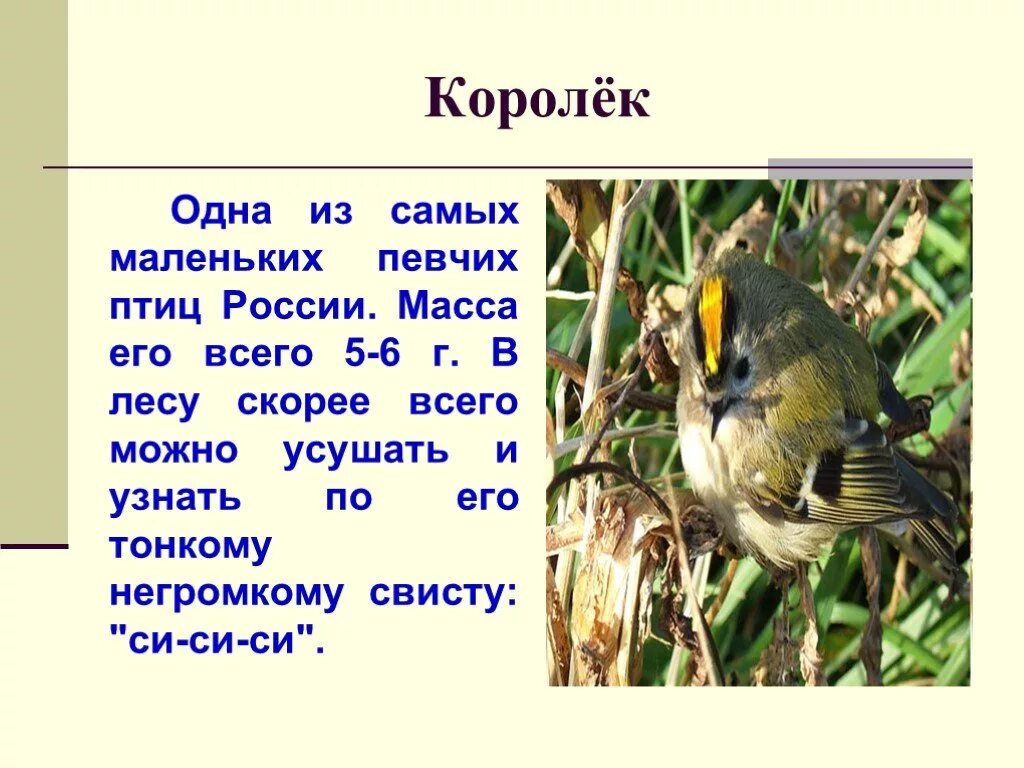 Королёк

Одна из самых маленьких певчих птиц России. Масса его всего 5-6 г. В лесу скорее всего можно усушать и узнать по его тонкому негромкому свисту: "си-си-си".